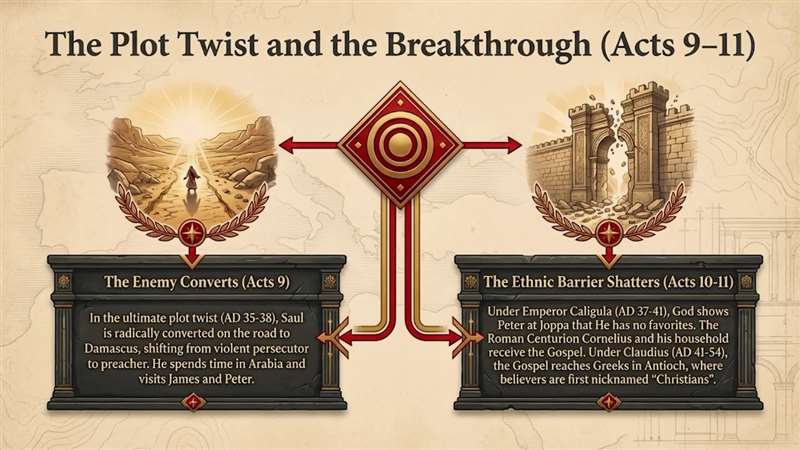 The Plot Twist and the Breakthrough (Acts 9–11)

The Enemy Converts (Acts 9)

In the ultimate plot twist (AD 35-38), Saul is radically converted on the road to Damascus, shifting from violent persecutor to preacher. He spends time in Arabia and visits James and Peter.

The Ethnic Barrier Shatters (Acts 10-11)

Under Emperor Caligula (AD 37-41), God shows Peter at Joppa that He has no favorites. The Roman Centurion Cornelius and his household receive the Gospel. Under Claudius (AD 41-54), the Gospel reaches Greeks in Antioch, where believers are first nicknamed "Christians".